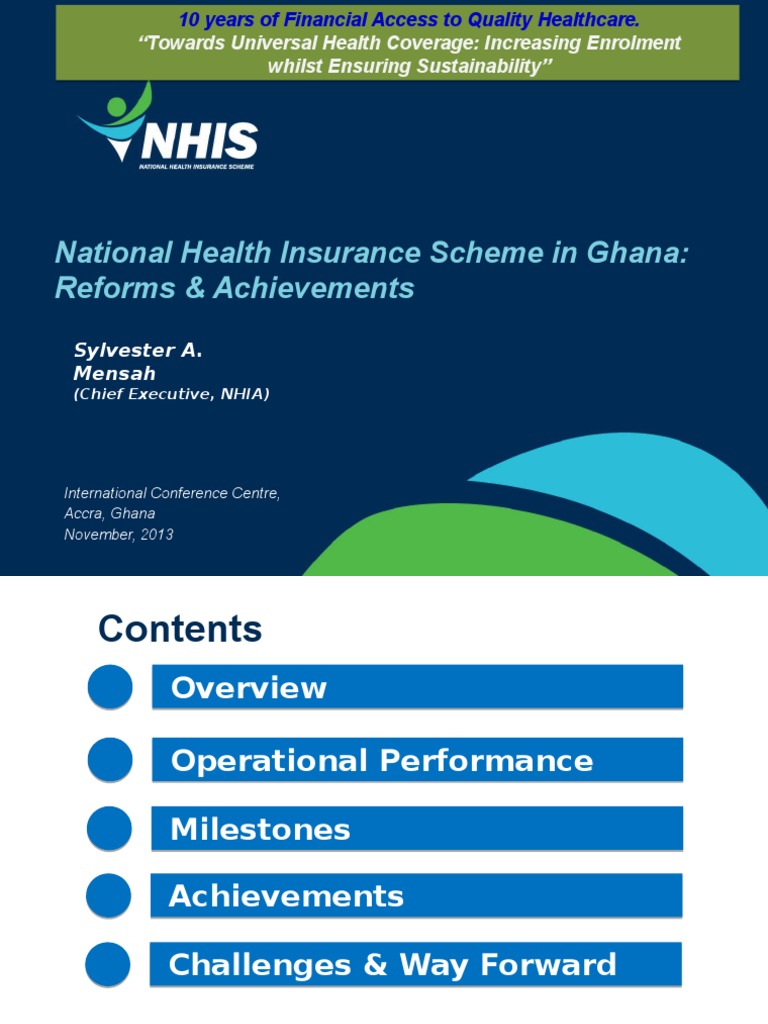 10 years of Financial Access to Quality Healthcare.
"Towards Universal Health Coverage: Increasing Enrolment whilst Ensuring Sustainability"

NHIS
NATIONAL HEALTH INSURANCE SCHEME

National Health Insurance Scheme in Ghana: Reforms & Achievements

Sylvester A. Mensah
(Chief Executive, NHIA)

International Conference Centre,
Accra, Ghana
November, 2013

Contents

Overview

Operational Performance

Milestones

Achievements

Challenges & Way Forward